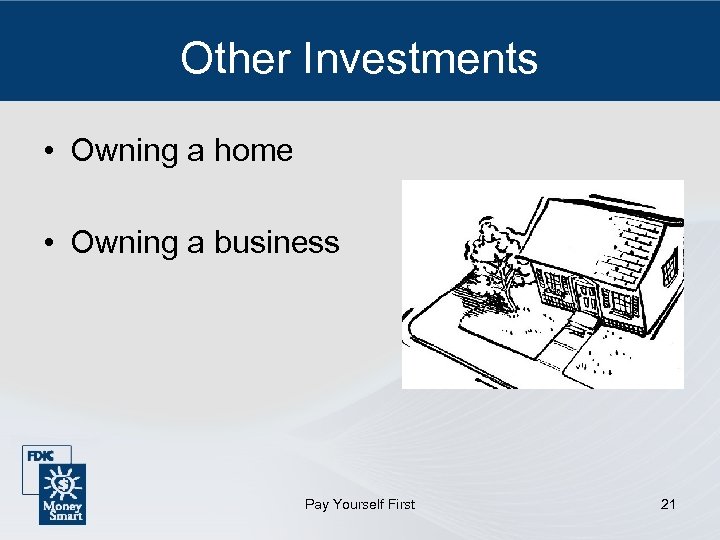 Other Investments

• Owning a home

• Owning a business

FDIC

Money Smart

Pay Yourself First

21